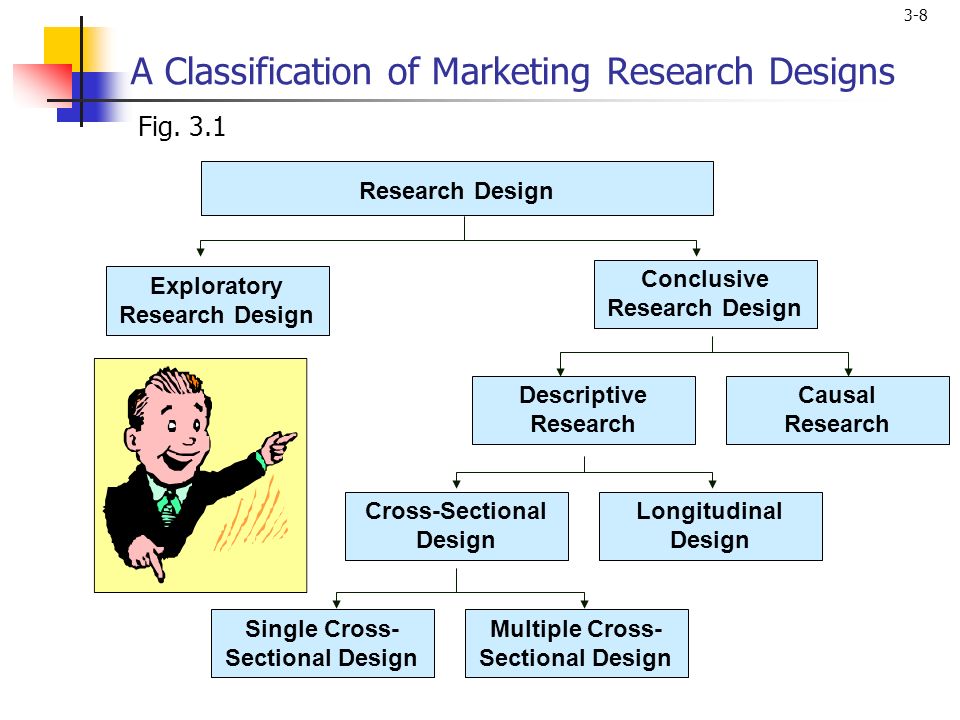 3-8

A Classification of Marketing Research Designs

Fig. 3.1

Research Design

Exploratory Research Design

Conclusive Research Design

Descriptive Research

Causal Research

Cross-Sectional Design

Longitudinal Design

Single Cross-Sectional Design

Multiple Cross-Sectional Design